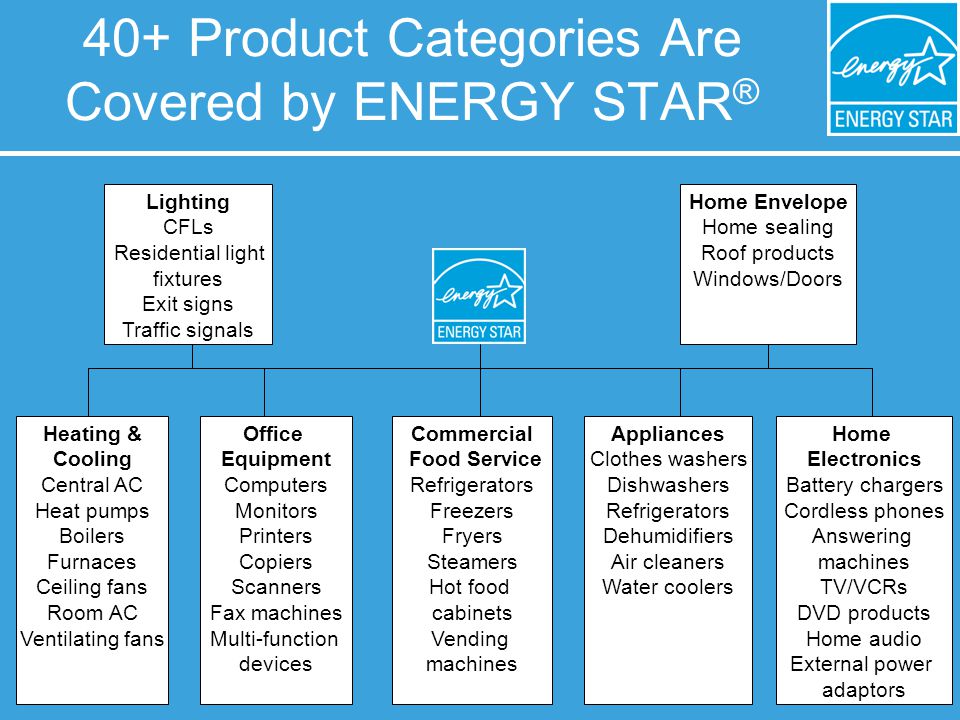 40+ Product Categories Are Covered by ENERGY STAR®

energy ENERGY STAR

Lighting
CFLs
Residential light fixtures
Exit signs
Traffic signals

energy ENERGY STAR

Home Envelope
Home sealing
Roof products
Windows/Doors

Heating & Cooling
Central AC
Heat pumps
Boilers
Furnaces
Ceiling fans
Room AC
Ventilating fans

Office Equipment
Computers
Monitors
Printers
Copiers
Scanners
Fax machines
Multi-function devices

Commercial Food Service
Refrigerators
Freezers
Fryers
Steamers
Hot food cabinets
Vending machines

Appliances
Clothes washers
Dishwashers
Refrigerators
Dehumidifiers
Air cleaners
Water coolers

Home Electronics
Battery chargers
Cordless phones
Answering machines
TV/VCRs
DVD products
Home audio
External power adaptors